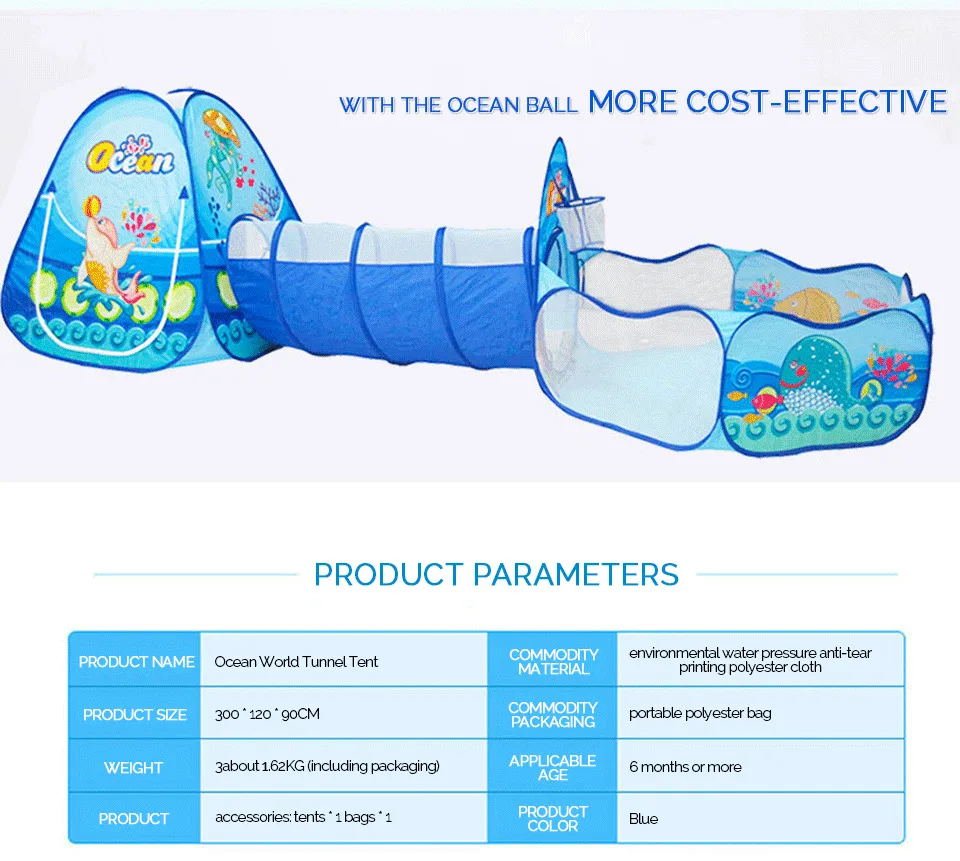 WITH THE OCEAN BALL MORE COST-EFFECTIVE

Ocean

PRODUCT PARAMETERS

| PRODUCT NAME | Ocean World Tunnel Tent | COMMODITY MATERIAL | environmental water pressure anti-tear printing polyester cloth |
|---|---|---|---|
| PRODUCT SIZE | 300 * 120 * 90CM | COMMODITY PACKAGING | portable polyester bag |
| WEIGHT | 3about 1.62KG (including packaging) | APPLICABLE AGE | 6 months or more |
| PRODUCT | accessories: tents * 1 bags * 1 | PRODUCT COLOR | Blue |